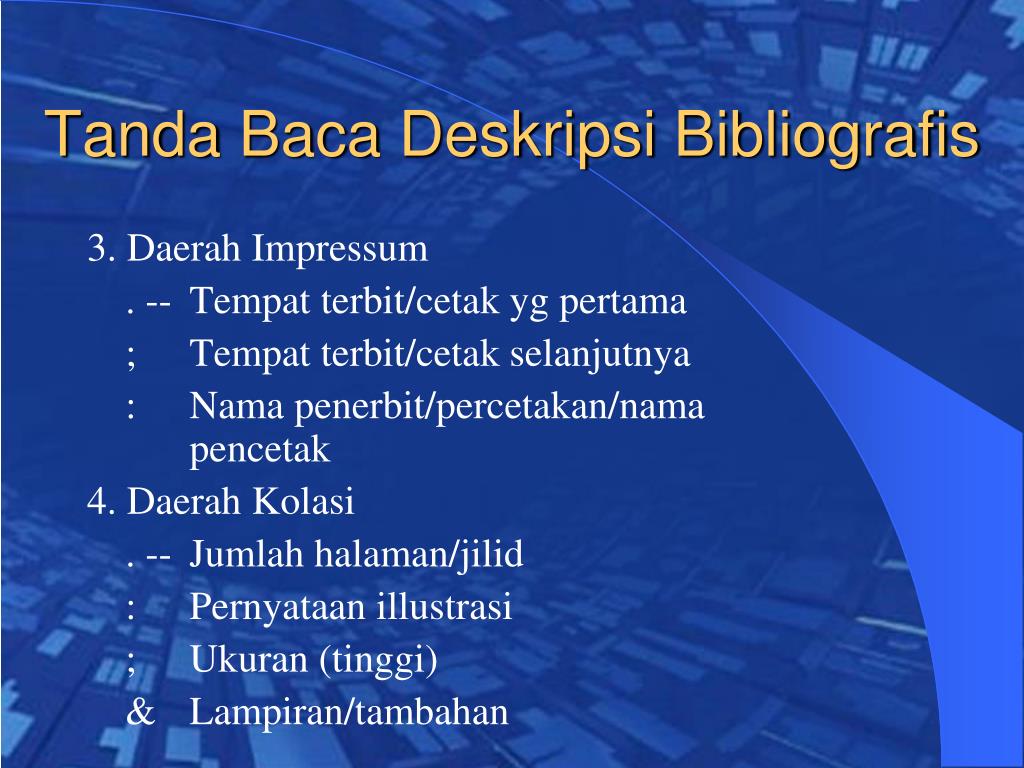 Tanda Baca Deskripsi Bibliografis

3. Daerah Impressum

. -- Tempat terbit/cetak yg pertama

; Tempat terbit/cetak selanjutnya

: Nama penerbit/percetakan/nama pencetak

4. Daerah Kolasi

. -- Jumlah halaman/jilid

: Pernyataan illustrasi

; Ukuran (tinggi)

& Lampiran/tambahan